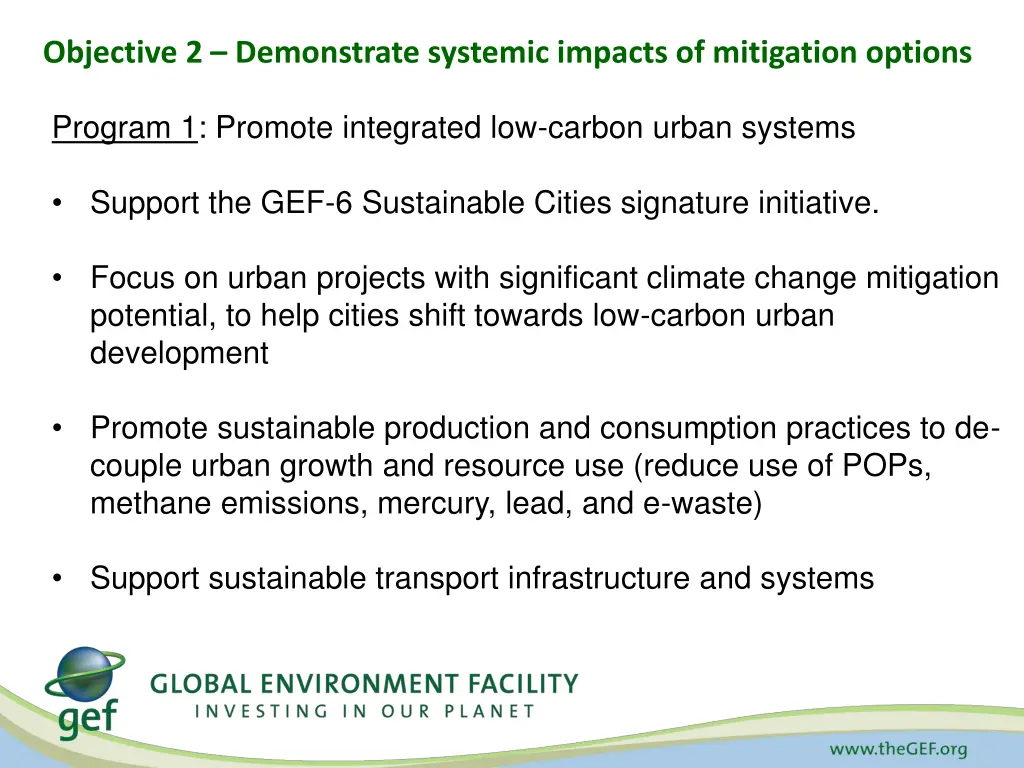 Objective 2 – Demonstrate systemic impacts of mitigation options

Program 1: Promote integrated low-carbon urban systems

• Support the GEF-6 Sustainable Cities signature initiative.

• Focus on urban projects with significant climate change mitigation potential, to help cities shift towards low-carbon urban development

• Promote sustainable production and consumption practices to de-couple urban growth and resource use (reduce use of POPs, methane emissions, mercury, lead, and e-waste)

• Support sustainable transport infrastructure and systems

gef
GLOBAL ENVIRONMENT FACILITY
INVESTING IN OUR PLANET

www.theGEF.org